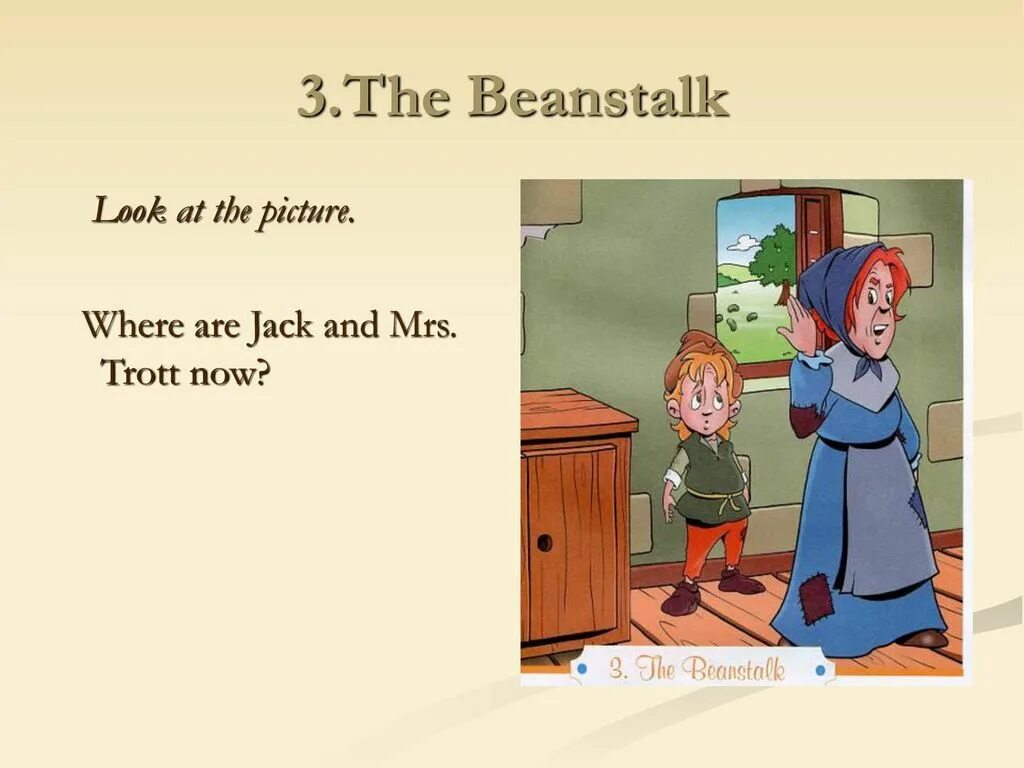 3.The Beanstalk

Look at the picture.

Where are Jack and Mrs. Trott now?

3. The Beanstalk